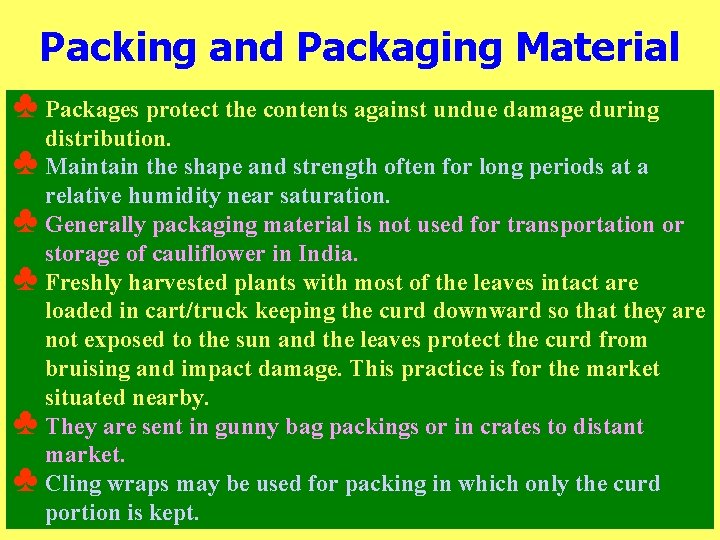 Packing and Packaging Material

♣ Packages protect the contents against undue damage during distribution.
♣ Maintain the shape and strength often for long periods at a relative humidity near saturation.
♣ Generally packaging material is not used for transportation or storage of cauliflower in India.
♣ Freshly harvested plants with most of the leaves intact are loaded in cart/truck keeping the curd downward so that they are not exposed to the sun and the leaves protect the curd from bruising and impact damage. This practice is for the market situated nearby.
♣ They are sent in gunny bag packings or in crates to distant market.
♣ Cling wraps may be used for packing in which only the curd portion is kept.